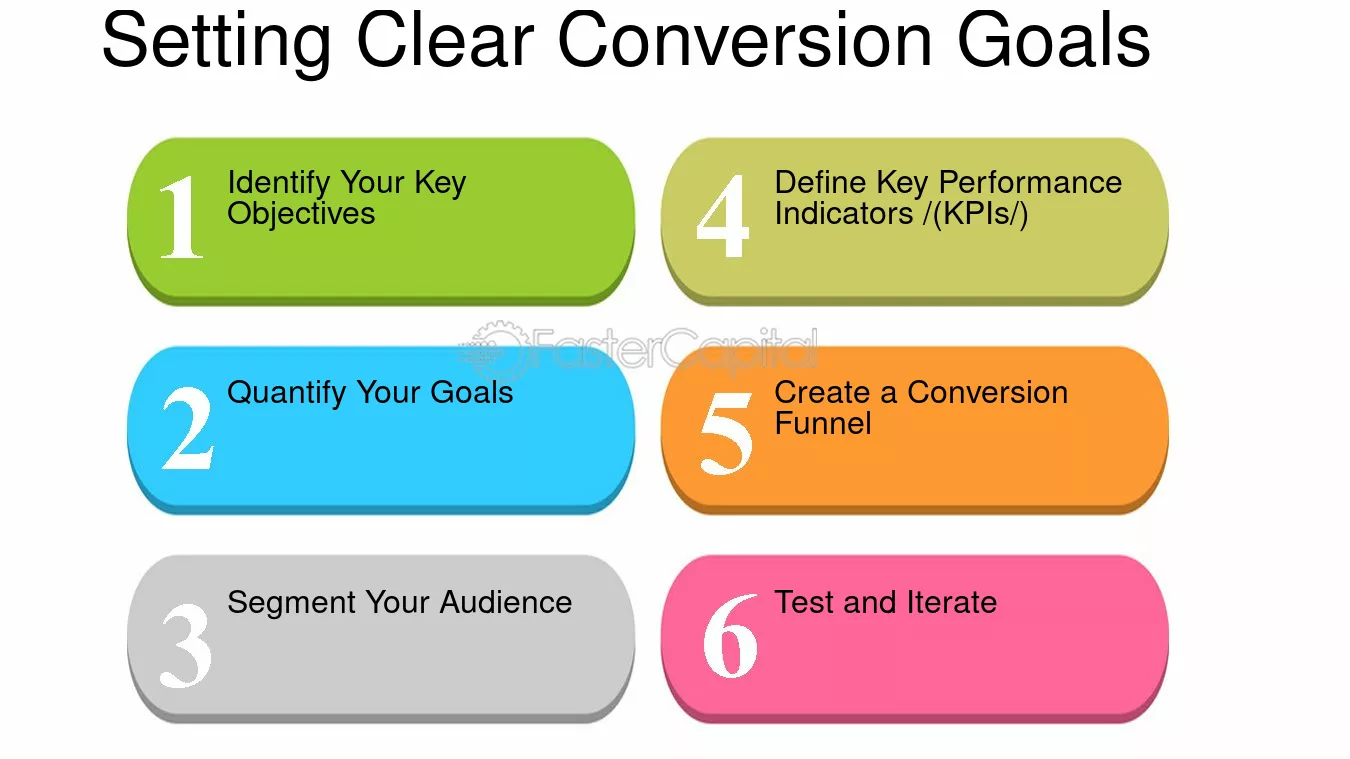 Setting Clear Conversion Goals

1 Identify Your Key Objectives

2 Quantify Your Goals

3 Segment Your Audience

4 Define Key Performance Indicators /(KPIs/)

5 Create a Conversion Funnel

6 Test and Iterate

FasterCapital